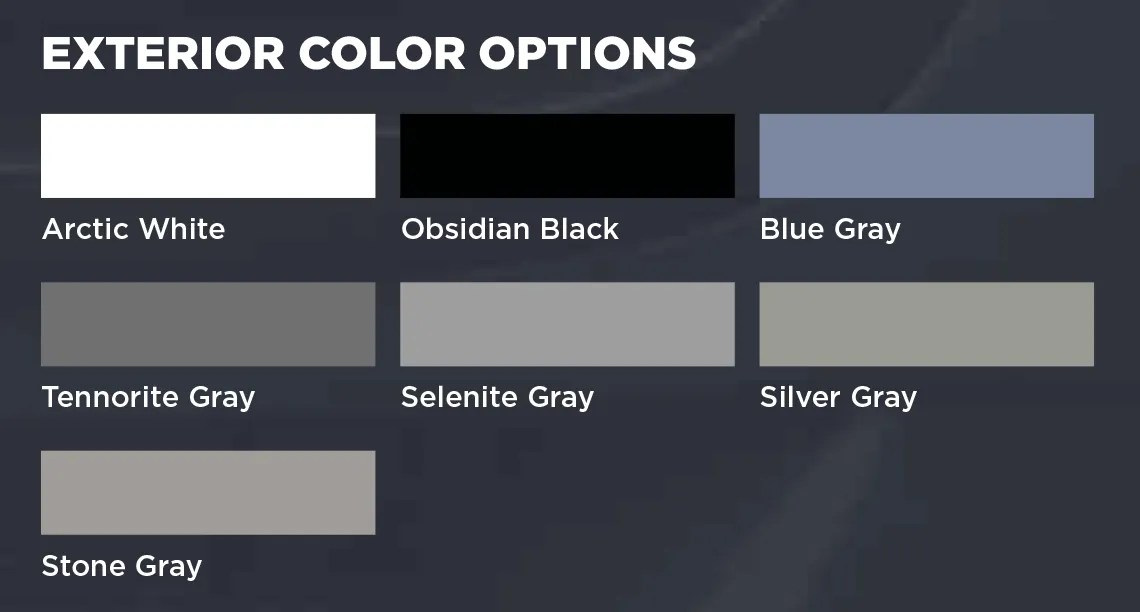 EXTERIOR COLOR OPTIONS

Arctic White

Obsidian Black

Blue Gray

Tennorite Gray

Selenite Gray

Silver Gray

Stone Gray